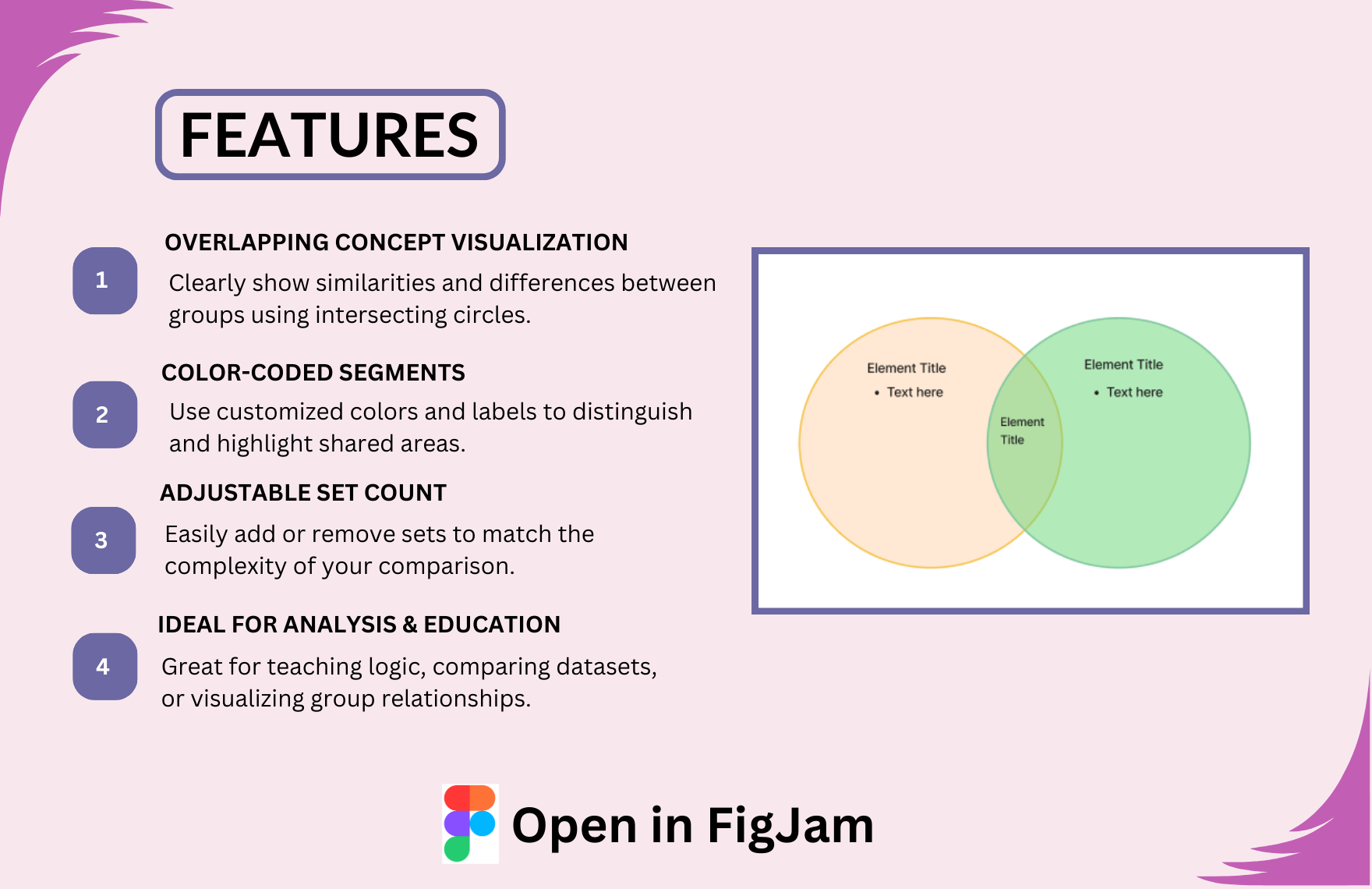 FEATURES

1
OVERLAPPING CONCEPT VISUALIZATION
Clearly show similarities and differences between groups using intersecting circles.

2
COLOR-CODED SEGMENTS
Use customized colors and labels to distinguish and highlight shared areas.

3
ADJUSTABLE SET COUNT
Easily add or remove sets to match the complexity of your comparison.

4
IDEAL FOR ANALYSIS & EDUCATION
Great for teaching logic, comparing datasets, or visualizing group relationships.

Element Title
• Text here

Element Title

Element Title
• Text here

Open in FigJam